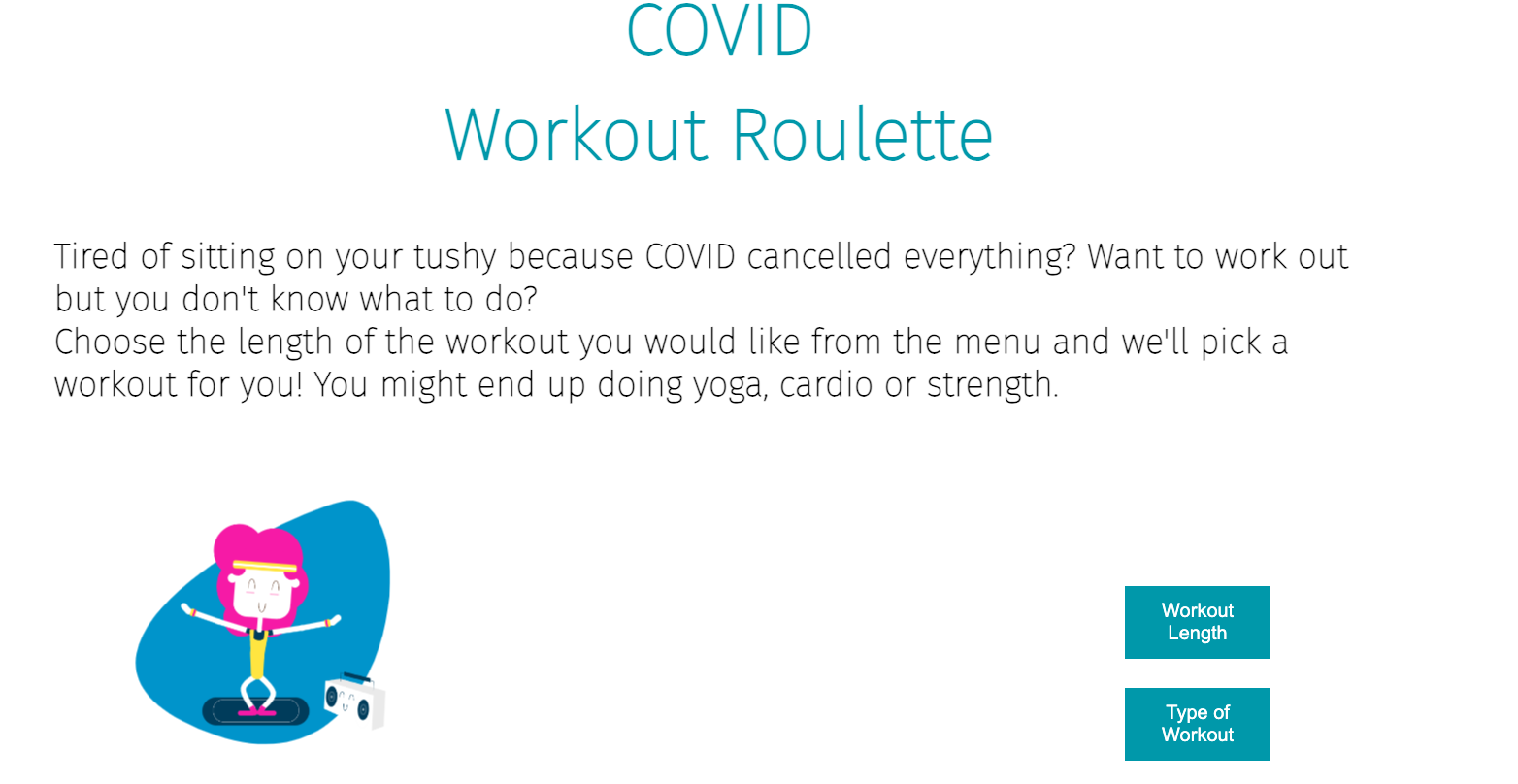 COVID
Workout Roulette

Tired of sitting on your tushy because COVID cancelled everything? Want to work out but you don't know what to do?
Choose the length of the workout you would like from the menu and we'll pick a workout for you! You might end up doing yoga, cardio or strength.

Workout Length

Type of Workout